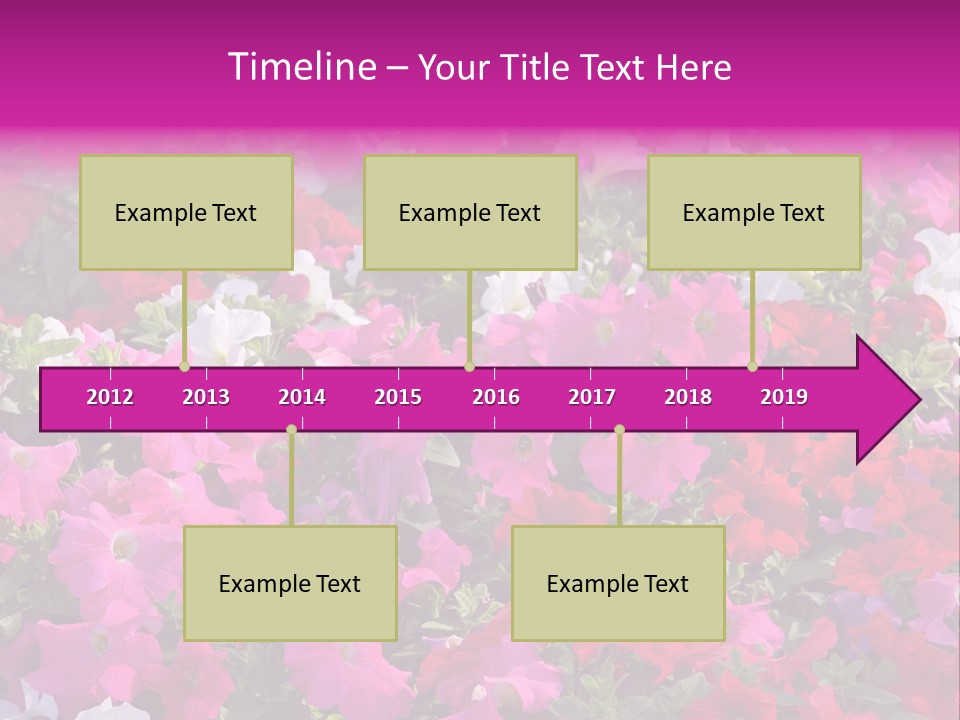 Timeline – Your Title Text Here

Example Text

Example Text

Example Text

2012 2013 2014 2015 2016 2017 2018 2019

Example Text

Example Text